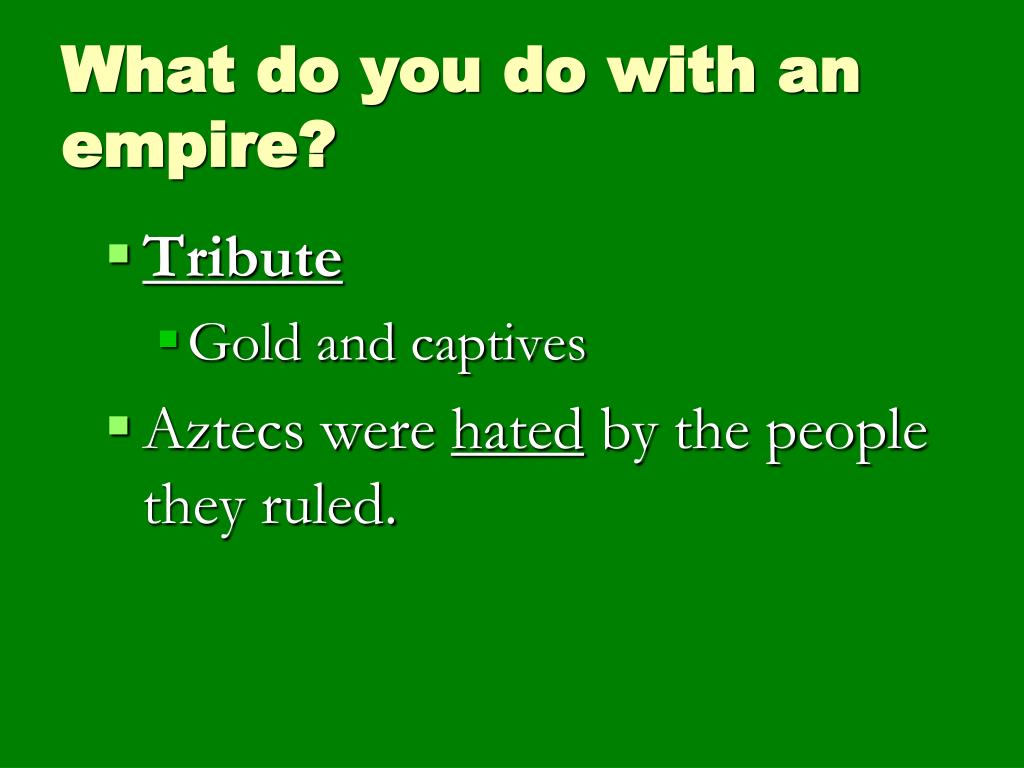 What do you do with an empire?

Tribute

Gold and captives

Aztecs were hated by the people they ruled.